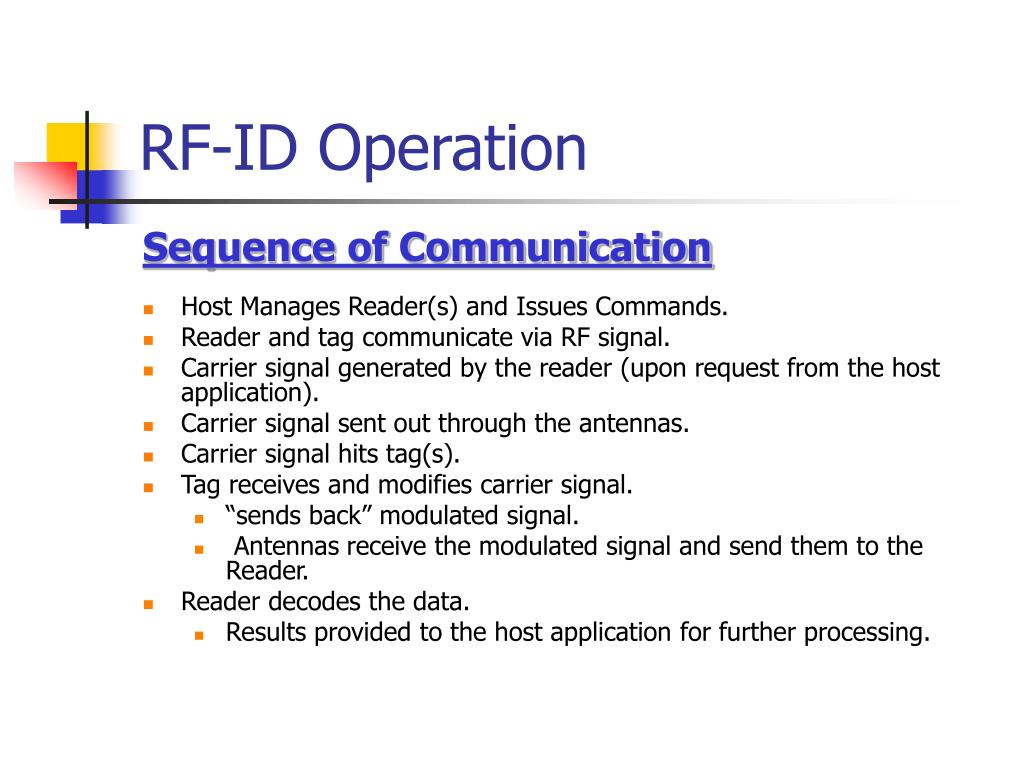 RF-ID Operation

Sequence of Communication

- Host Manages Reader(s) and Issues Commands.
- Reader and tag communicate via RF signal.
- Carrier signal generated by the reader (upon request from the host application).
- Carrier signal sent out through the antennas.
- Carrier signal hits tag(s).
- Tag receives and modifies carrier signal.
  - “sends back” modulated signal.
  - Antennas receive the modulated signal and send them to the Reader.
- Reader decodes the data.
  - Results provided to the host application for further processing.